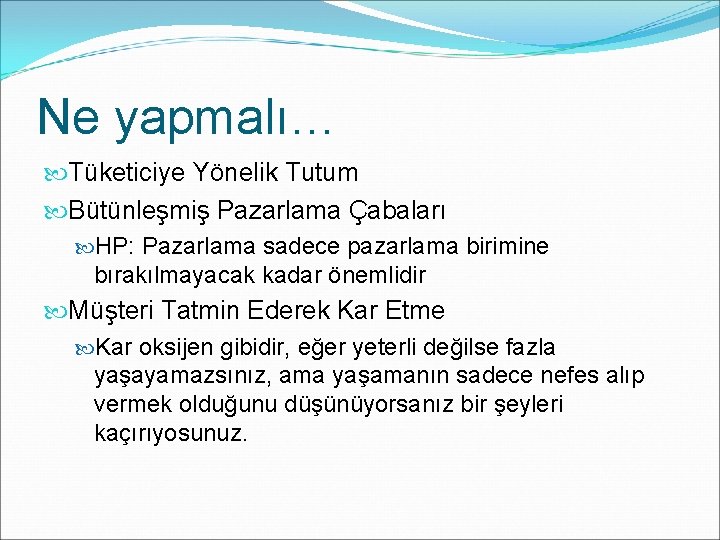 Ne yapmalı…

Tüketiciye Yönelik Tutum

Bütünleşmiş Pazarlama Çabaları

HP: Pazarlama sadece pazarlama birimine bırakılmayacak kadar önemlidir

Müşteri Tatmin Ederek Kar Etme

Kar oksijen gibidir, eğer yeterli değilse fazla yaşayamazsınız, ama yaşamanın sadece nefes alıp vermek olduğunu düşünüyorsanız bir şeyleri kaçırıyosunuz.